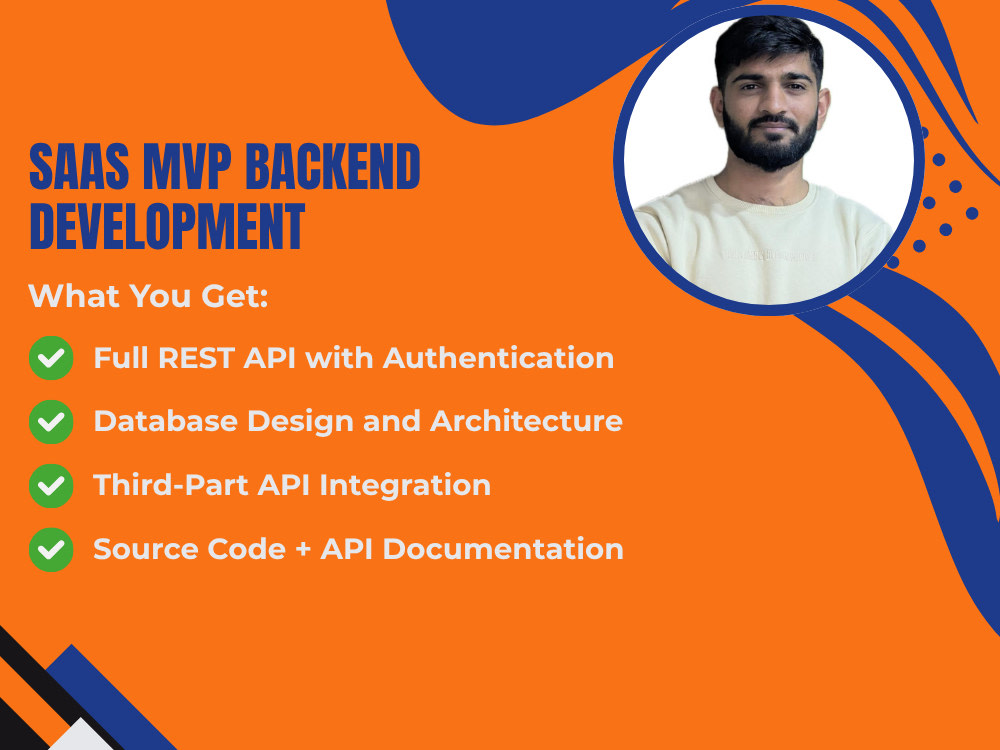 SAAS MVP BACKEND DEVELOPMENT

What You Get:

Full REST API with Authentication

Database Design and Architecture

Third-Part API Integration

Source Code + API Documentation